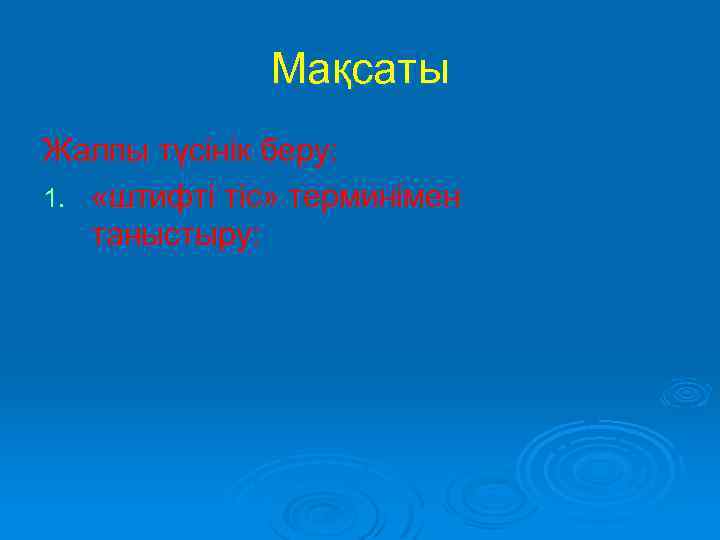 Мақсаты

Жалпы түсінік беру:

1. «штифті тіс» терминімен таныстыру;